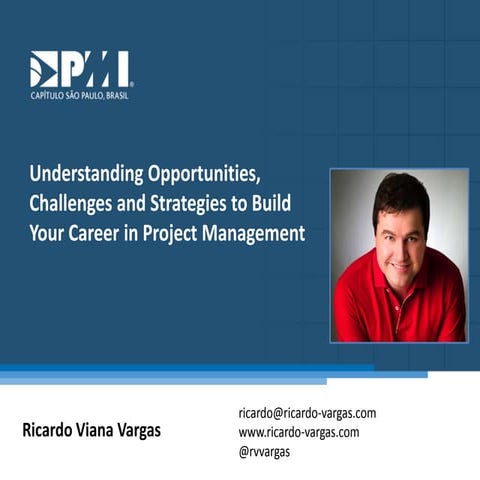 PMI
CAPÍTULO SÃO PAULO, BRASIL

Understanding Opportunities, Challenges and Strategies to Build Your Career in Project Management

Ricardo Viana Vargas

ricardo@ricardo-vargas.com
www.ricardo-vargas.com
@rvvargas